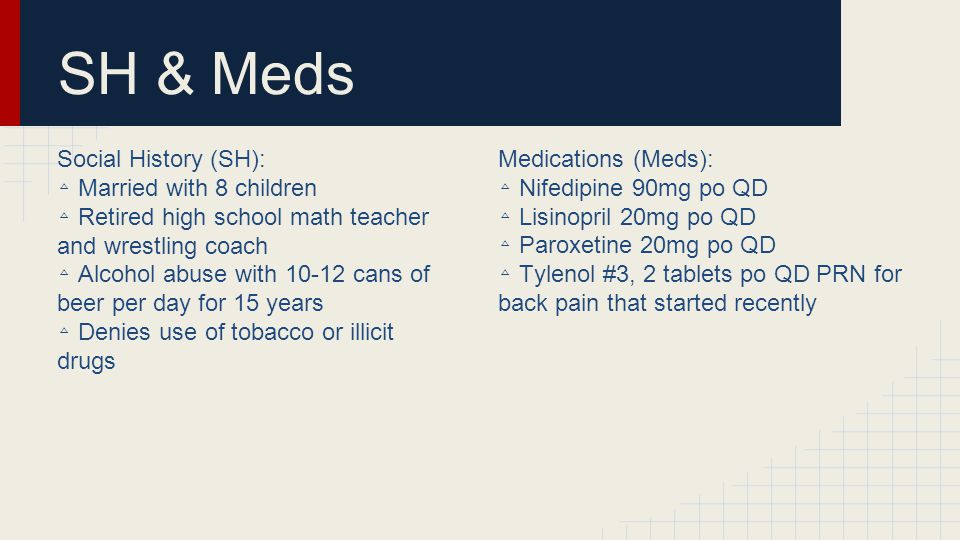 SH & Meds

Social History (SH):
▵ Married with 8 children
▵ Retired high school math teacher and wrestling coach
▵ Alcohol abuse with 10-12 cans of beer per day for 15 years
▵ Denies use of tobacco or illicit drugs

Medications (Meds):
▵ Nifedipine 90mg po QD
▵ Lisinopril 20mg po QD
▵ Paroxetine 20mg po QD
▵ Tylenol #3, 2 tablets po QD PRN for back pain that started recently